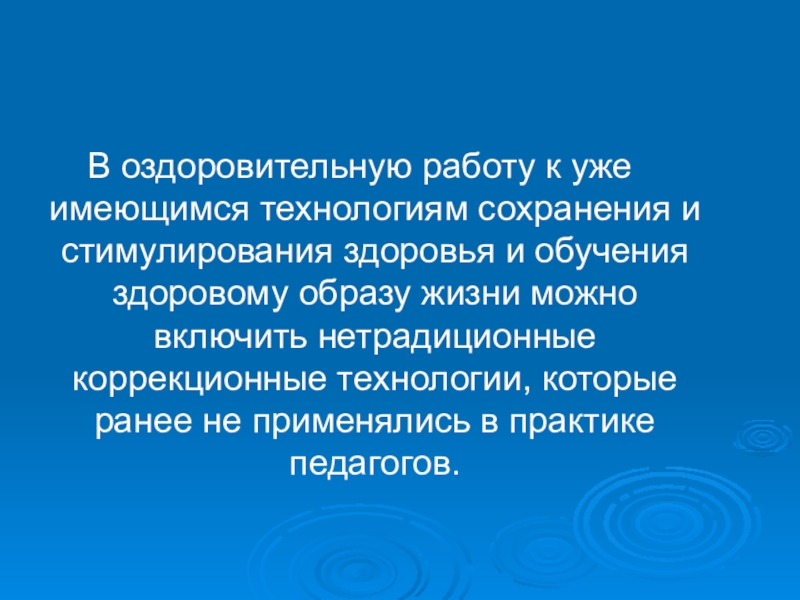 В оздоровительную работу к уже имеющимся технологиям сохранения и стимулирования здоровья и обучения здоровому образу жизни можно включить нетрадиционные коррекционные технологии, которые ранее не применялись в практике педагогов.